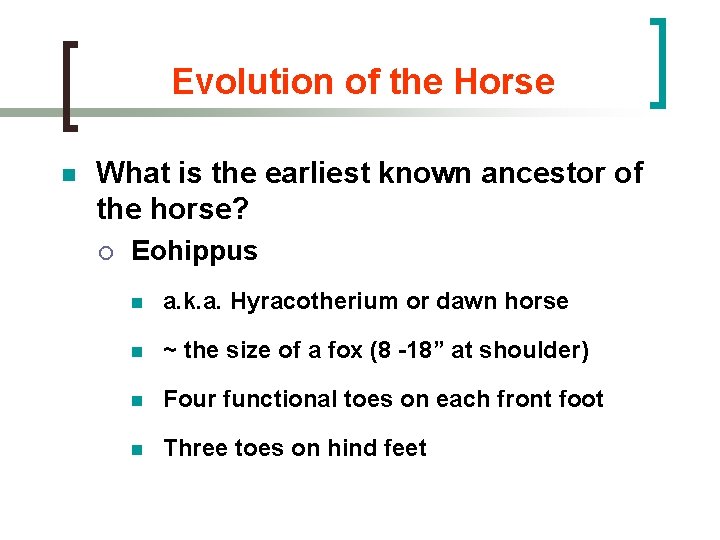 Evolution of the Horse

What is the earliest known ancestor of the horse?

Eohippus

a.k.a. Hyracotherium or dawn horse

~ the size of a fox (8 -18” at shoulder)

Four functional toes on each front foot

Three toes on hind feet